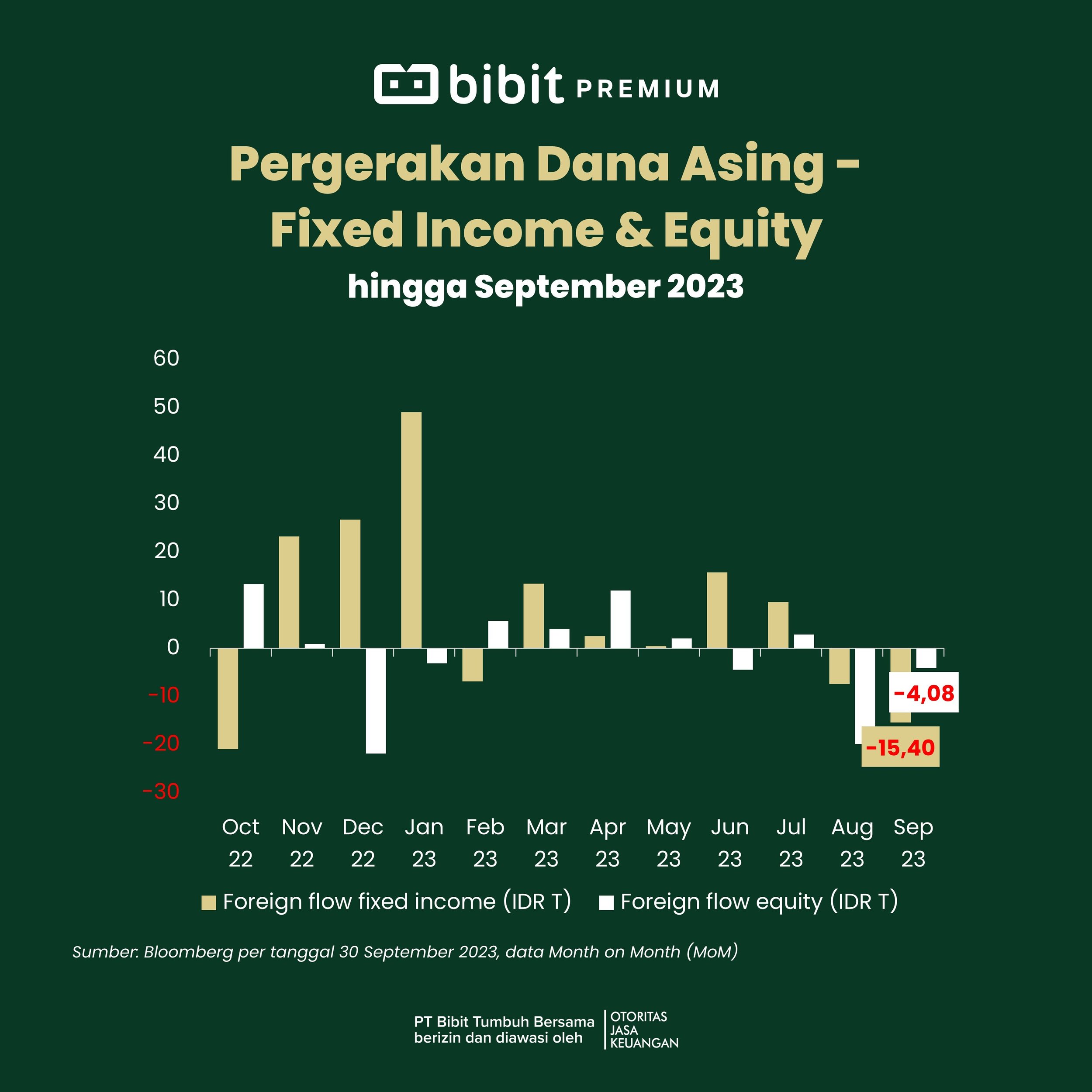 bibit PREMIUM

Pergerakan Dana Asing - Fixed Income & Equity

hingga September 2023

60
50
40
30
20
10
0
-10
-20
-30

-4,08
-15,40

Oct 22
Nov 22
Dec 22
Jan 23
Feb 23
Mar 23
Apr 23
May 23
Jun 23
Jul 23
Aug 23
Sep 23

Foreign flow fixed income (IDR T) Foreign flow equity (IDR T)

Sumber: Bloomberg per tanggal 30 September 2023, data Month on Month (MoM)

PT Bibit Tumbuh Bersama berizin dan diawasi oleh OTORITAS JASA KEUANGAN